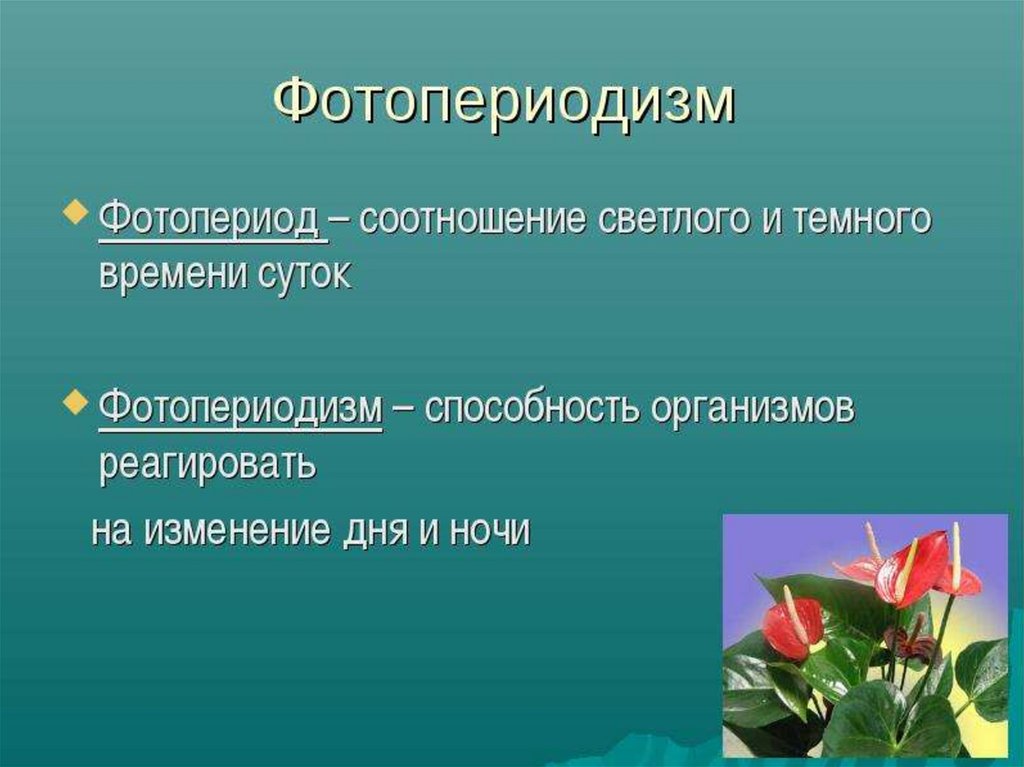 Фотопериодизм

Фотопериод – соотношение светлого и темного времени суток

Фотопериодизм – способность организмов реагировать

на изменение дня и ночи